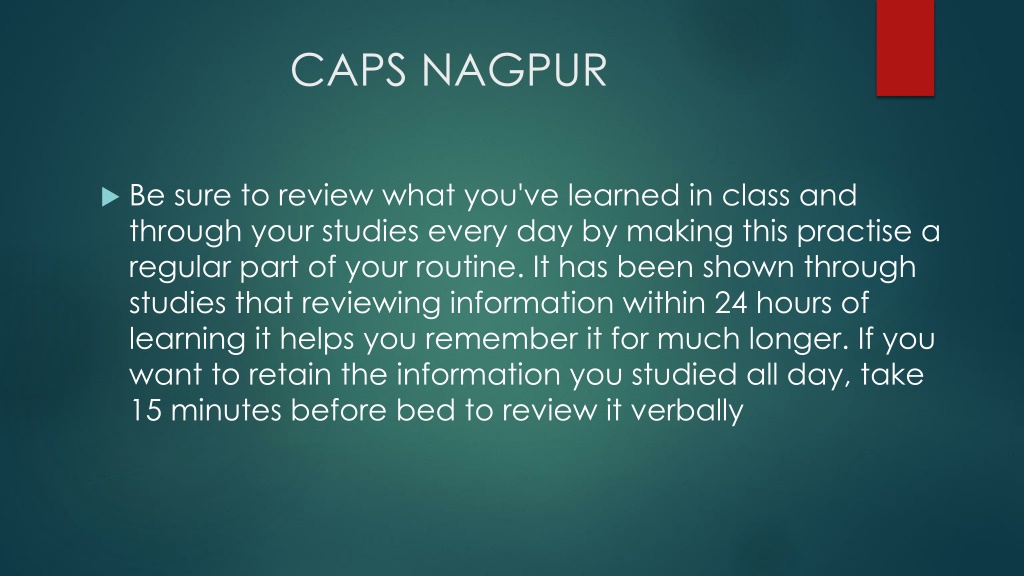 CAPS NAGPUR

Be sure to review what you've learned in class and through your studies every day by making this practise a regular part of your routine. It has been shown through studies that reviewing information within 24 hours of learning it helps you remember it for much longer. If you want to retain the information you studied all day, take 15 minutes before bed to review it verbally